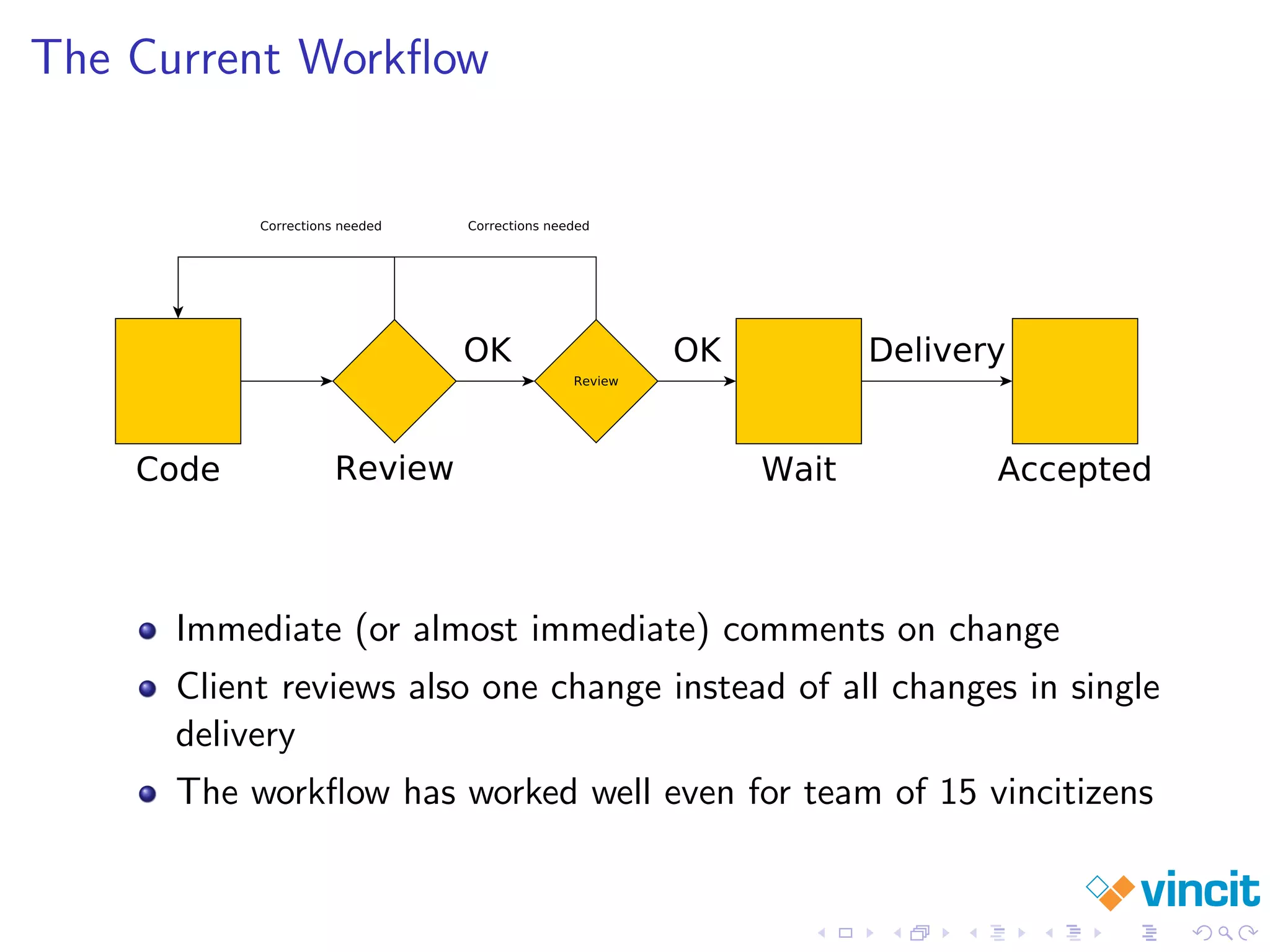 The Current Workflow

Corrections needed

Corrections needed

OK

Review

OK

Delivery

Code

Review

Wait

Accepted

- Immediate (or almost immediate) comments on change
- Client reviews also one change instead of all changes in single delivery
- The workflow has worked well even for team of 15 vincitizens

vincit